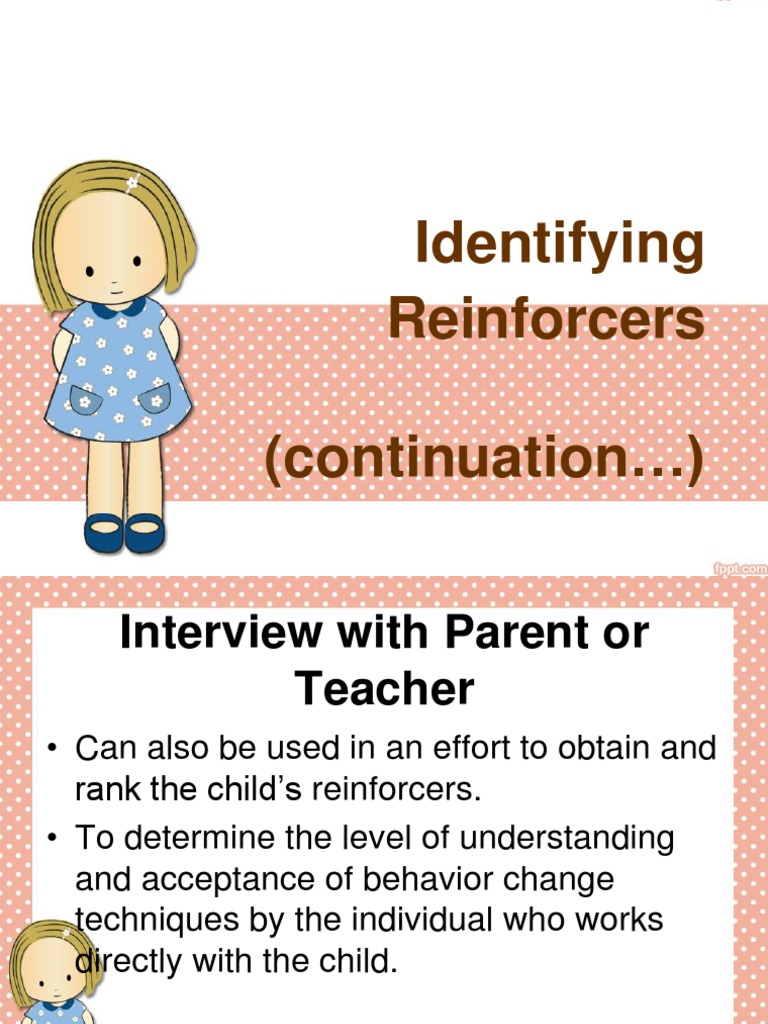 Identifying Reinforcers

(continuation…)

fppt.com

Interview with Parent or Teacher

• Can also be used in an effort to obtain and rank the child's reinforcers.

• To determine the level of understanding and acceptance of behavior change techniques by the individual who works directly with the child.